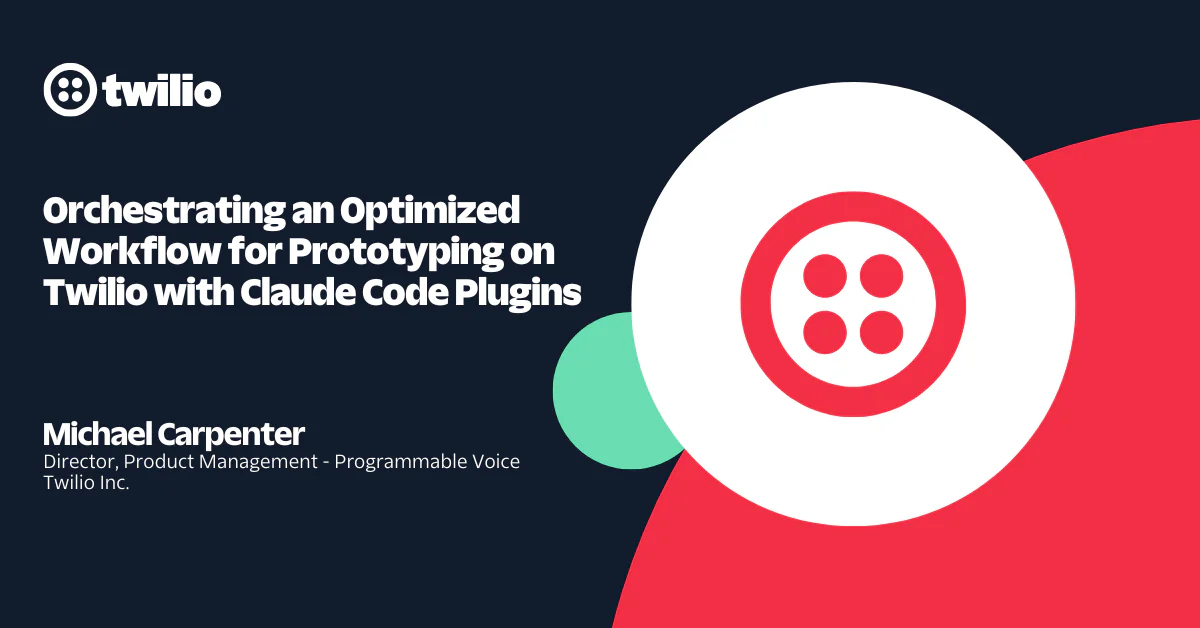 twilio

Orchestrating an Optimized Workflow for Prototyping on Twilio with Claude Code Plugins

Michael Carpenter
Director, Product Management - Programmable Voice
Twilio Inc.